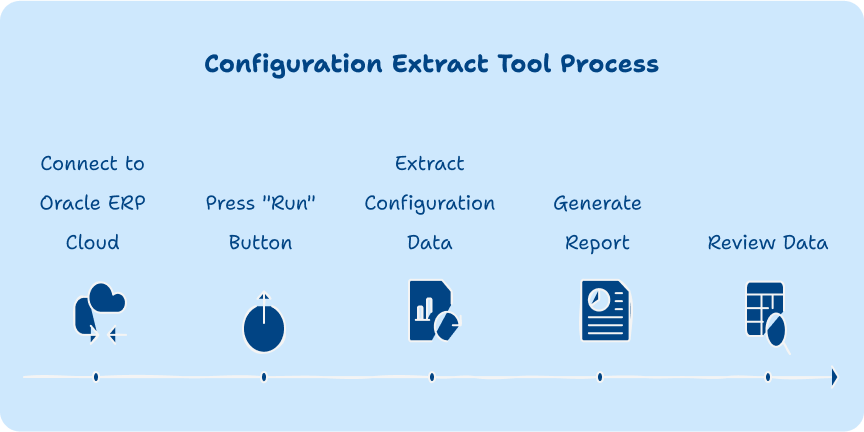 Configuration Extract Tool Process

Connect to Oracle ERP Cloud

Press "Run" Button

Extract Configuration Data

Generate Report

Review Data